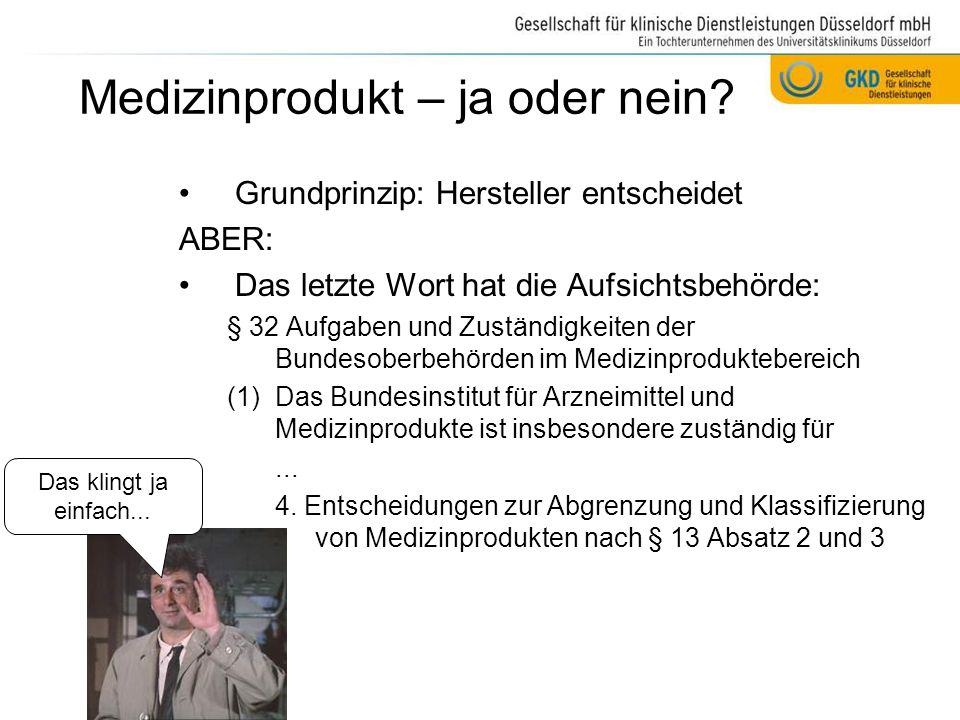 Gesellschaft für klinische Dienstleistungen Düsseldorf mbH
Ein Tochterunternehmen des Universitätsklinikums Düsseldorf

GKD Gesellschaft für klinische Dienstleistungen

Medizinprodukt – ja oder nein?

• Grundprinzip: Hersteller entscheidet

ABER:

• Das letzte Wort hat die Aufsichtsbehörde:

§ 32 Aufgaben und Zuständigkeiten der Bundesoberbehörden im Medizinproduktebereich

(1) Das Bundesinstitut für Arzneimittel und Medizinprodukte ist insbesondere zuständig für

…

4. Entscheidungen zur Abgrenzung und Klassifizierung von Medizinprodukten nach § 13 Absatz 2 und 3

Das klingt ja einfach...